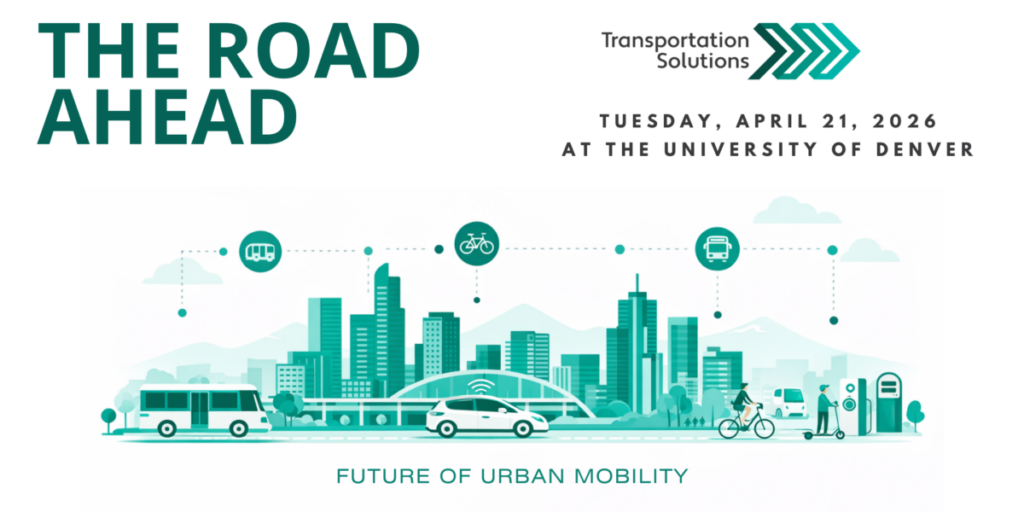 THE ROAD AHEAD

Transportation Solutions

TUESDAY, APRIL 21, 2026
AT THE UNIVERSITY OF DENVER

FUTURE OF URBAN MOBILITY